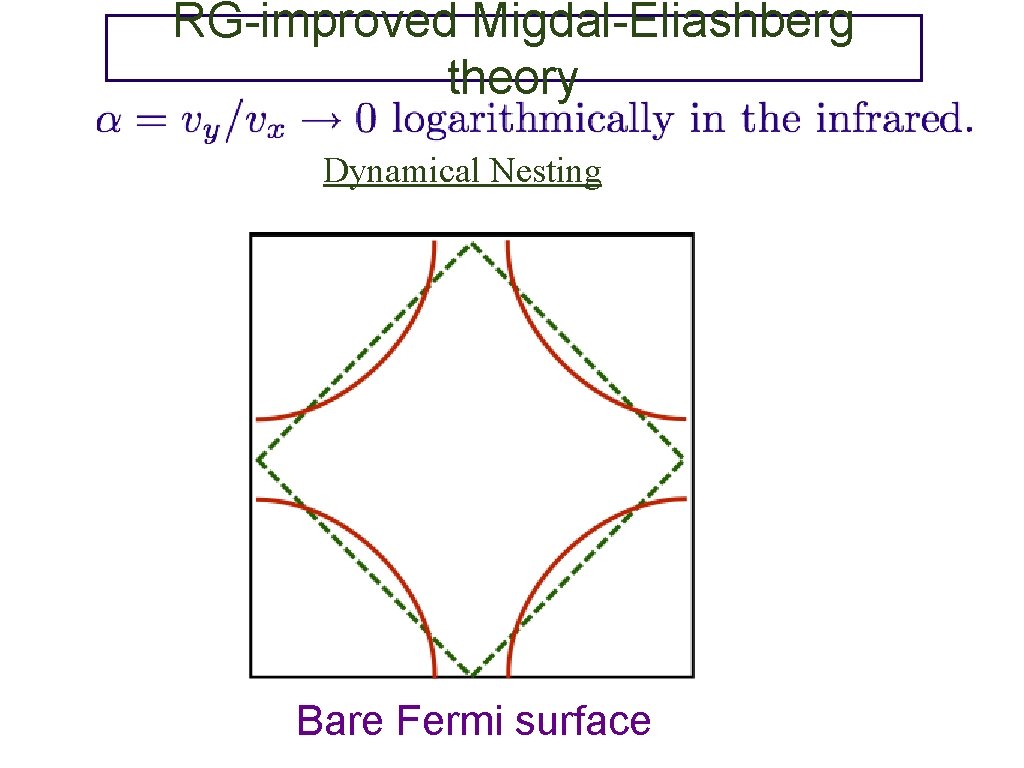 RG-improved Migdal-Eliashberg theory

$\alpha = v_y/v_x \to 0$ logarithmically in the infrared.

Dynamical Nesting

Bare Fermi surface